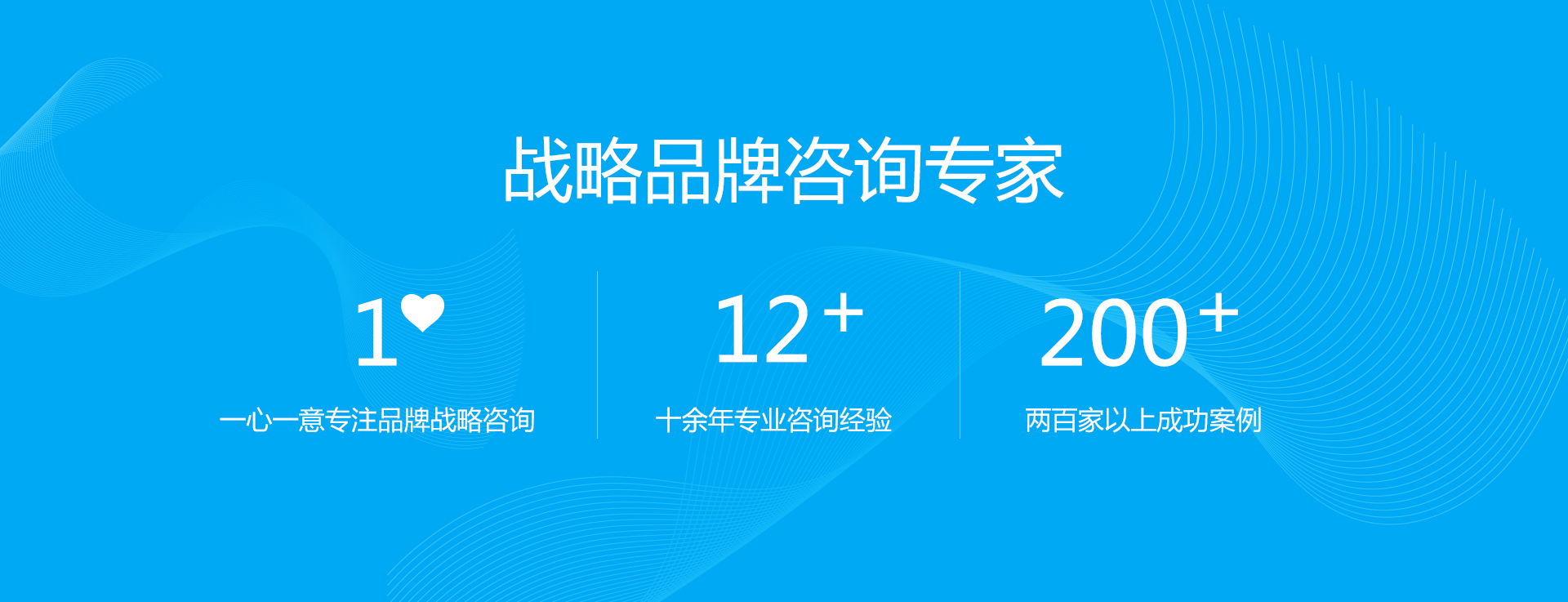 战略品牌咨询专家

1

一心一意专注品牌战略咨询

12+

十余年专业咨询经验

200+

两百家以上成功案例